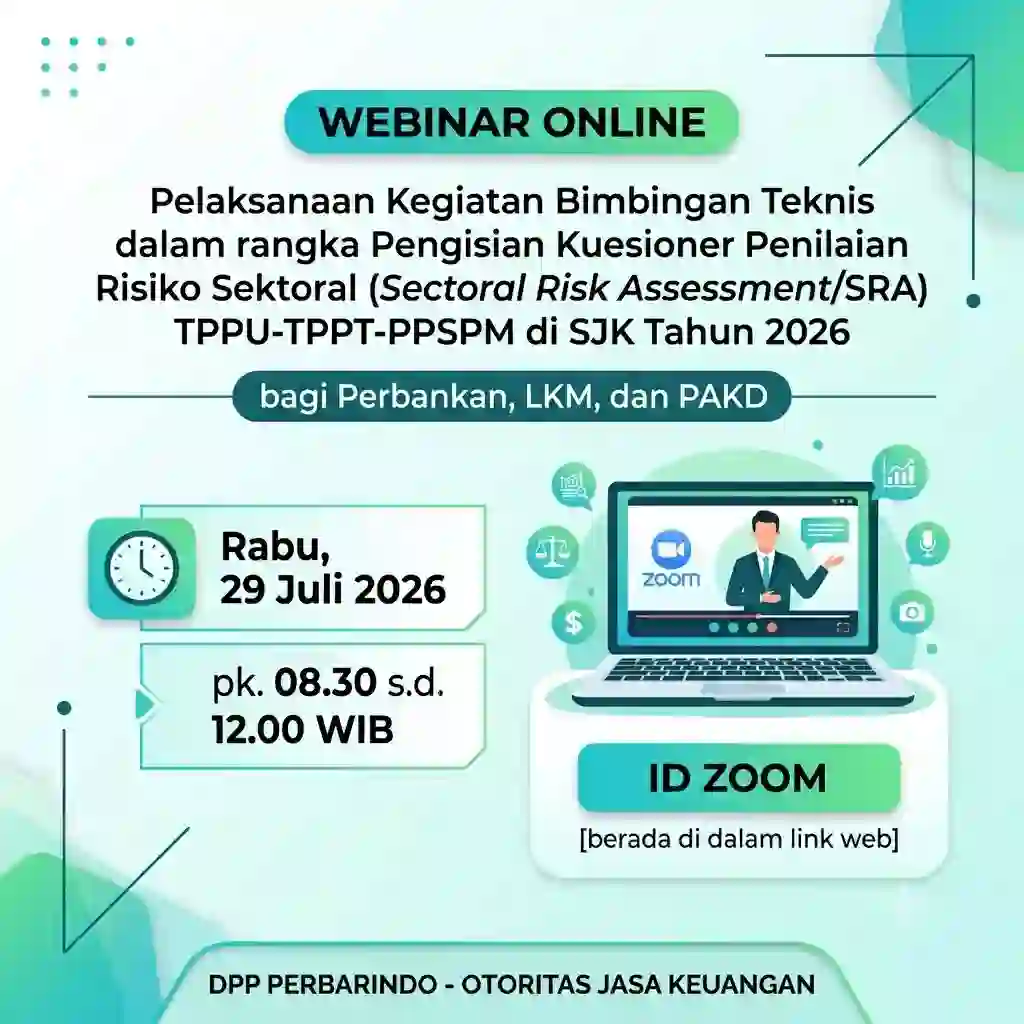 WEBINAR ONLINE

Pelaksanaan Kegiatan Bimbingan Teknis dalam rangka Pengisian Kuesioner Penilaian Risiko Sektoral (Sectoral Risk Assessment/SRA) TPPU-TPPT-PPSPM di SJK Tahun 2026

bagi Perbankan, LKM, dan PAKD

Rabu, 29 Juli 2026

pk. 08.30 s.d. 12.00 WIB

zoom

ID ZOOM

[berada di dalam link web]

DPP PERBARINDO - OTORITAS JASA KEUANGAN